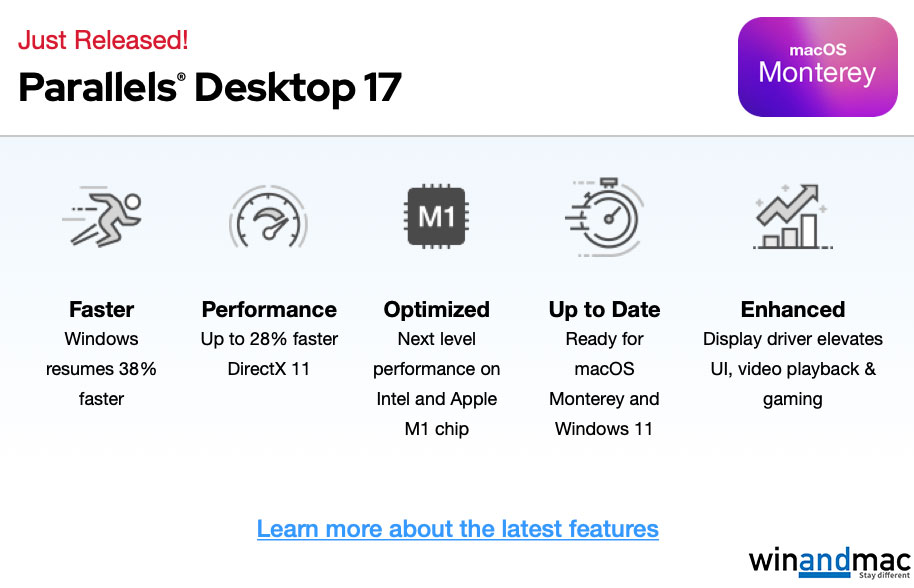 Just Released!

Parallels® Desktop 17

macOS
Monterey

M1

Faster
Windows resumes 38% faster

Performance
Up to 28% faster DirectX 11

Optimized
Next level performance on Intel and Apple M1 chip

Up to Date
Ready for macOS Monterey and Windows 11

Enhanced
Display driver elevates UI, video playback & gaming

Learn more about the latest features

winandmac
Stay different